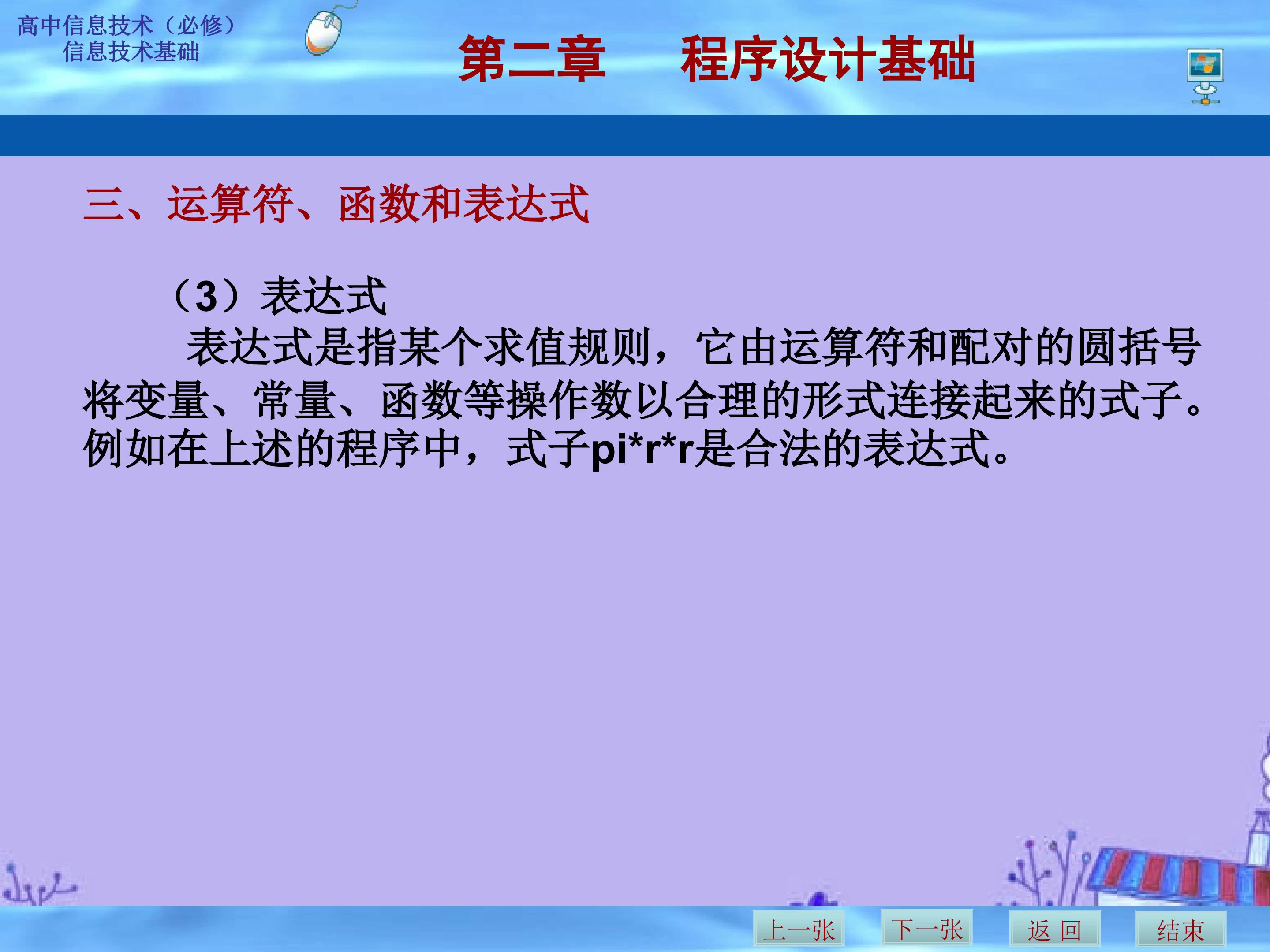 高中信息技术（必修）
信息技术基础

第二章　程序设计基础

三、运算符、函数和表达式

（3）表达式

表达式是指某个求值规则，它由运算符和配对的圆括号将变量、常量、函数等操作数以合理的形式连接起来的式子。例如在上述的程序中，式子pi*r*r是合法的表达式。

上一张　下一张　返 回　结束